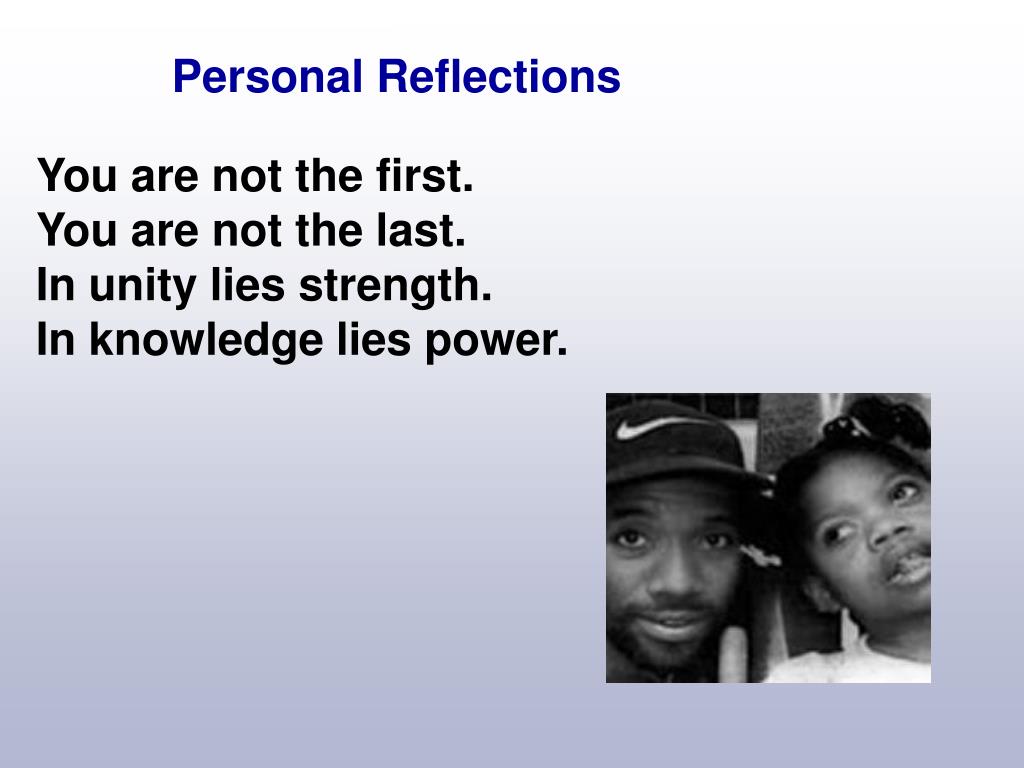 Personal Reflections

You are not the first.
You are not the last.
In unity lies strength.
In knowledge lies power.